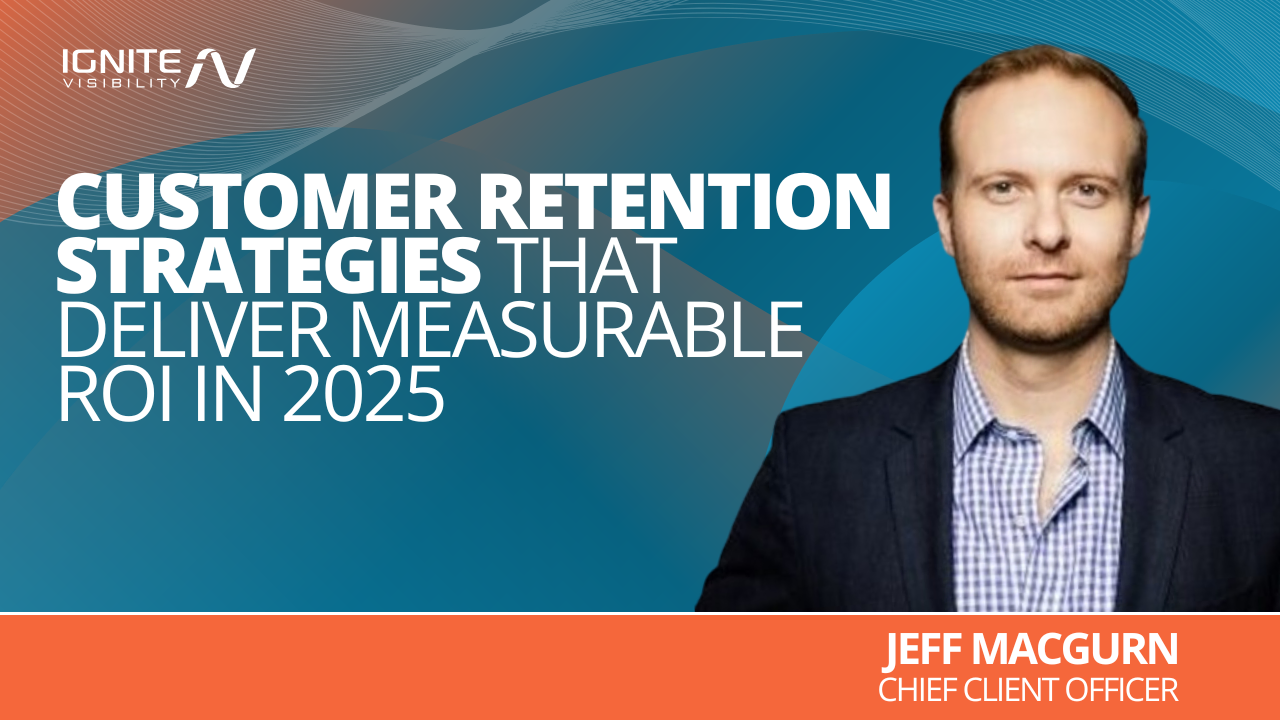 IGNITE VISIBILITY

CUSTOMER RETENTION STRATEGIES THAT DELIVER MEASURABLE ROI IN 2025

JEFF MACGURN
CHIEF CLIENT OFFICER